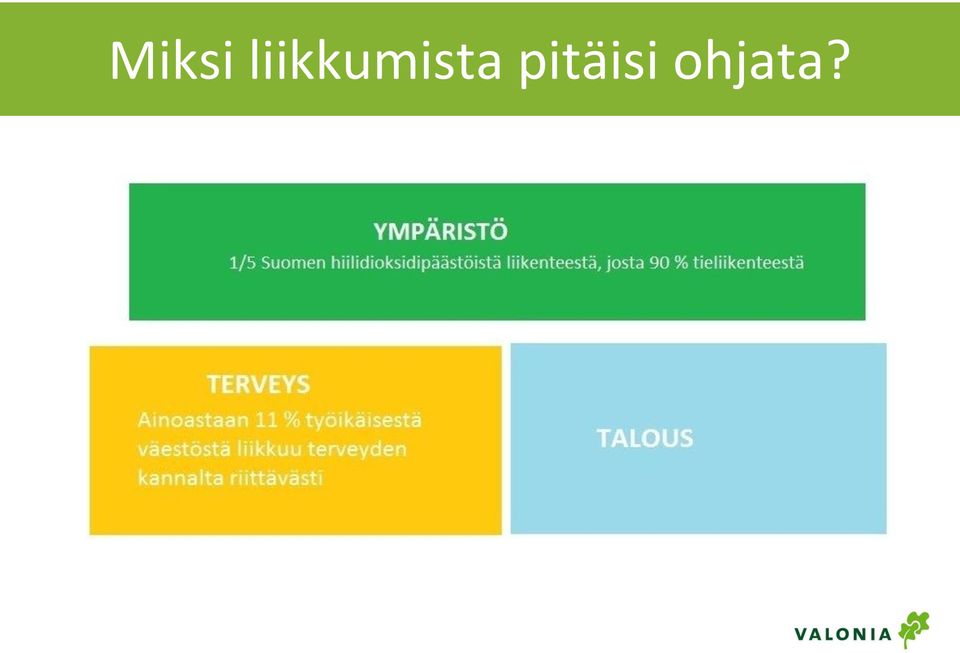 Miksi liikkumista pitäisi ohjata?

YMPÄRISTÖ
1/5 Suomen hiilidioksidipäästöistä liikenteestä, josta 90 % tieliikenteestä

TERVEYS
Ainoastaan 11 % työikäisestä väestöstä liikkuu terveyden kannalta riittävästi

TALOUS

VALONIA